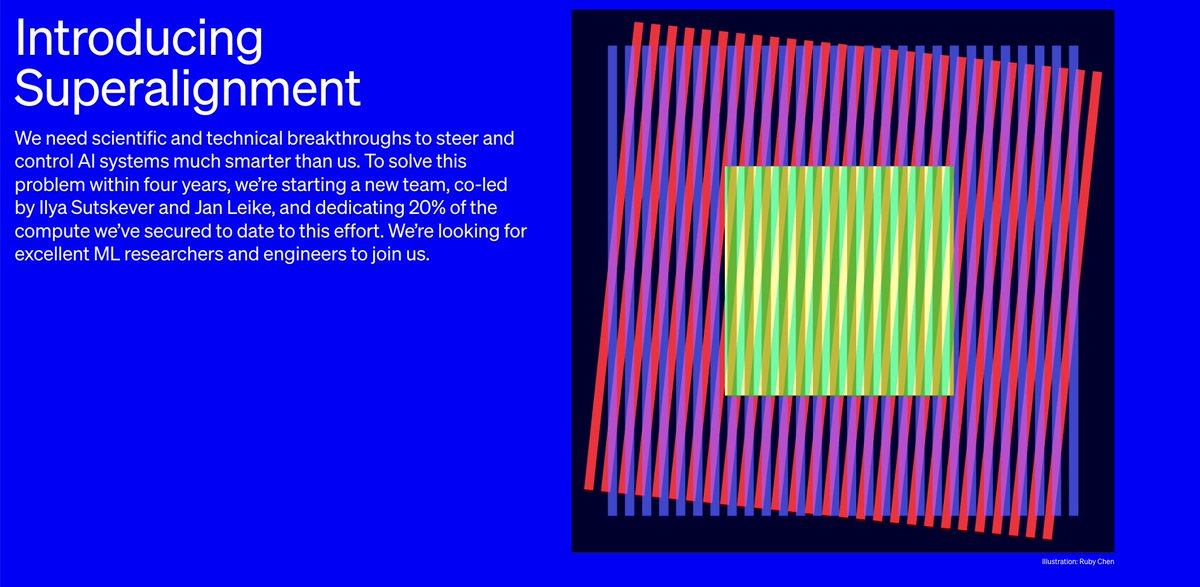 Introducing Superalignment

We need scientific and technical breakthroughs to steer and control AI systems much smarter than us. To solve this problem within four years, we're starting a new team, co-led by Ilya Sutskever and Jan Leike, and dedicating 20% of the compute we've secured to date to this effort. We're looking for excellent ML researchers and engineers to join us.

Illustration: Ruby Chen